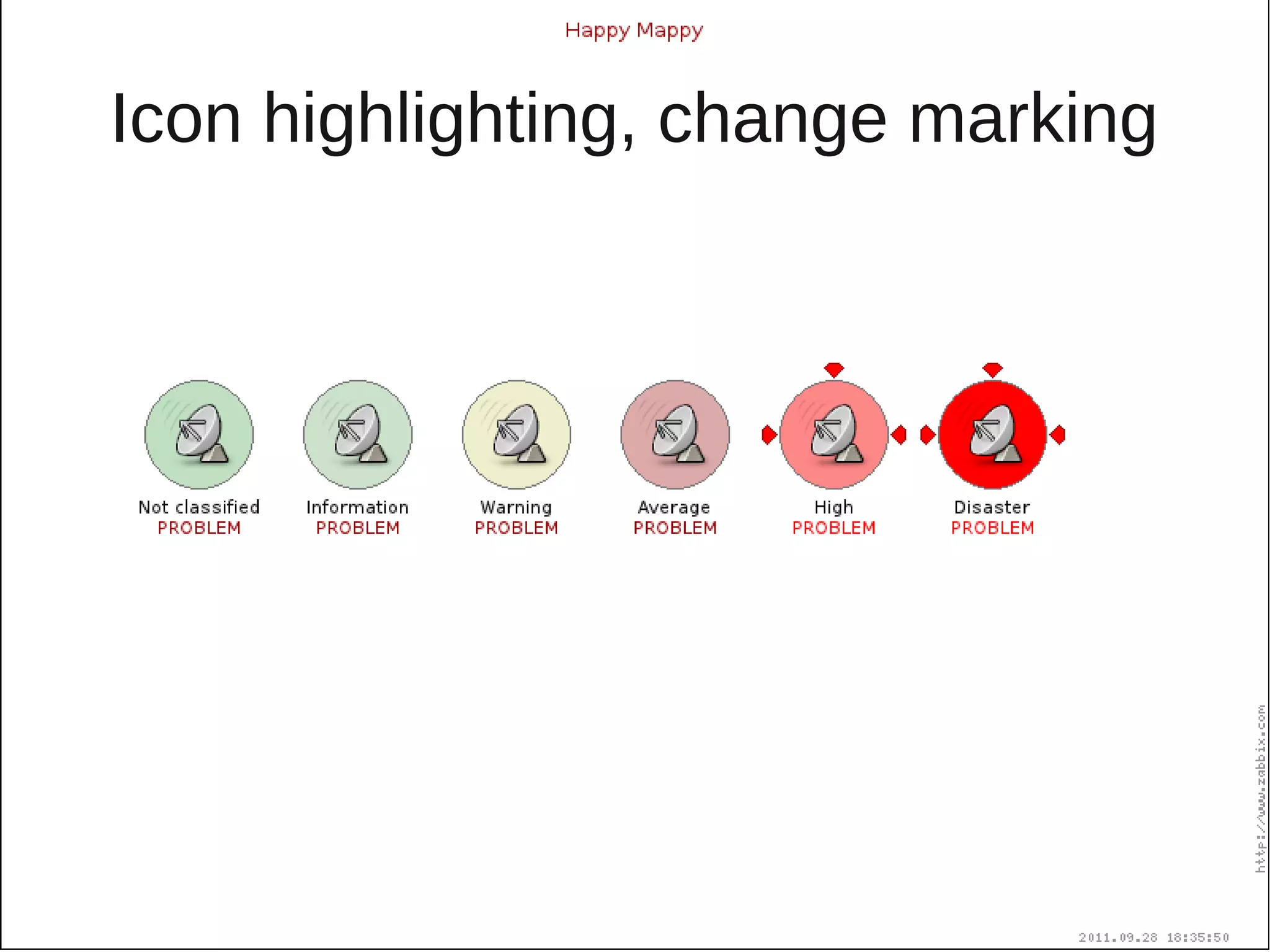 Happy Mappy

Icon highlighting, change marking

Not classified
PROBLEM

Information
PROBLEM

Warning
PROBLEM

Average
PROBLEM

High
PROBLEM

Disaster
PROBLEM

http://www.zabbix.com

2011.09.28 18:35:50